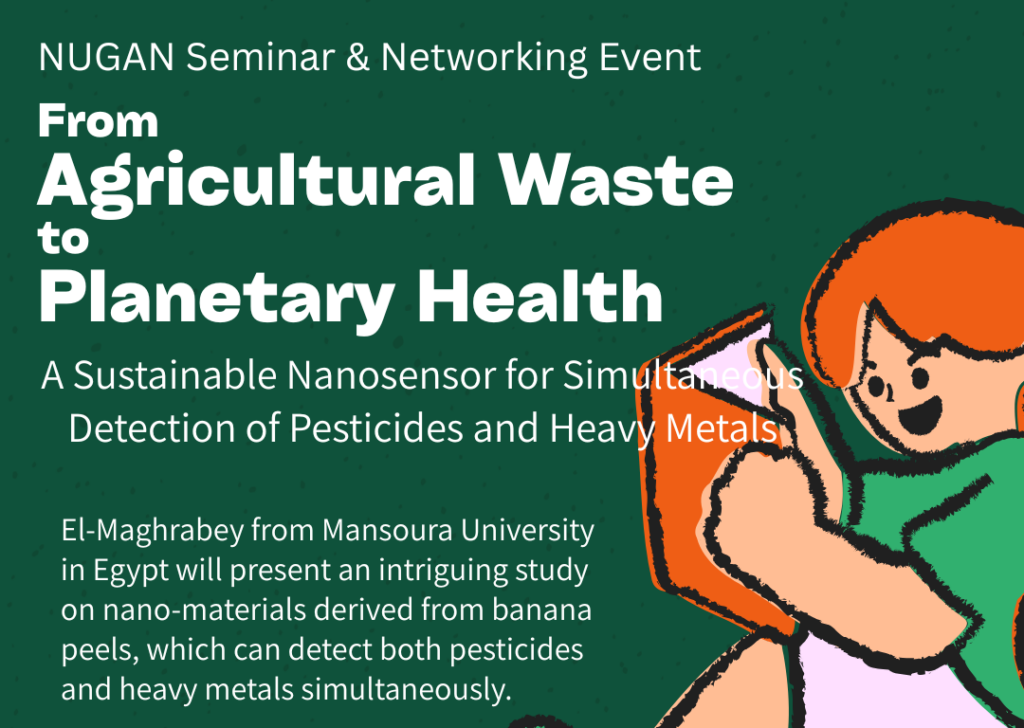 NUGAN Seminar & Networking Event

From
Agricultural Waste
to
Planetary Health

A Sustainable Nanosensor for Simultaneous Detection of Pesticides and Heavy Metals

El-Maghrabey from Mansoura University in Egypt will present an intriguing study on nano-materials derived from banana peels, which can detect both pesticides and heavy metals simultaneously.